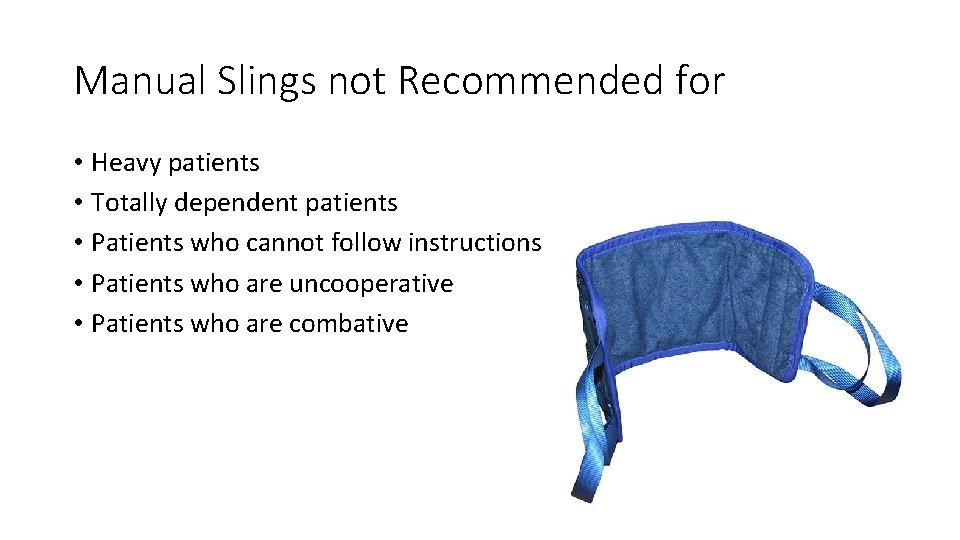 Manual Slings not Recommended for

• Heavy patients
• Totally dependent patients
• Patients who cannot follow instructions
• Patients who are uncooperative
• Patients who are combative